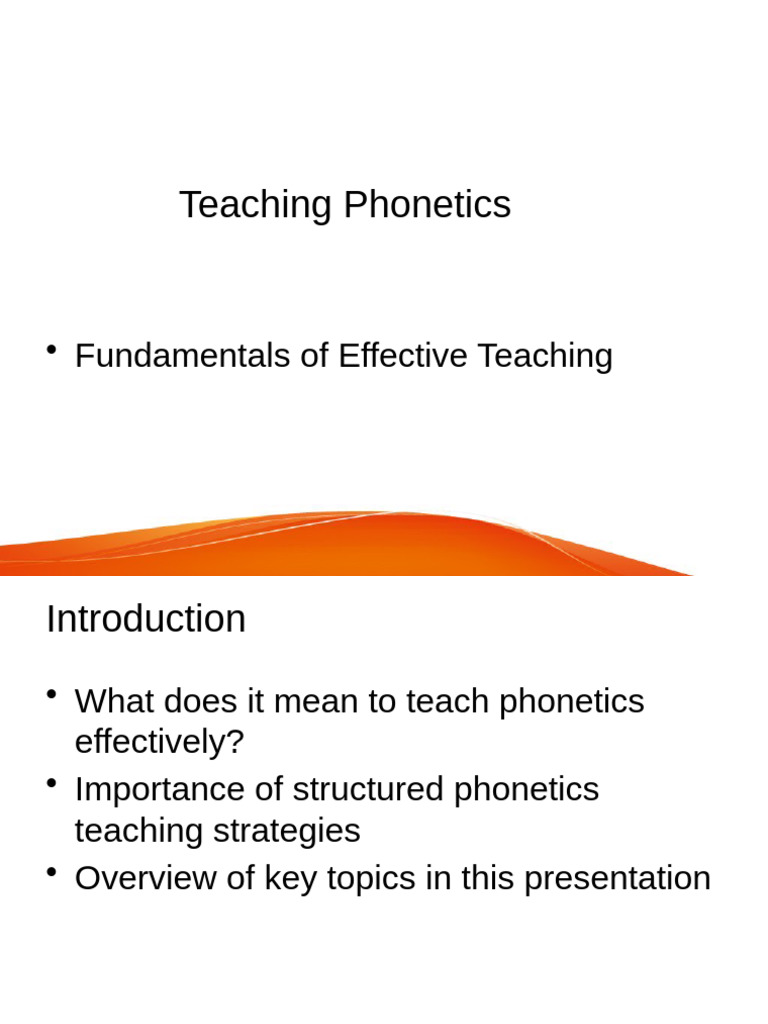 Teaching Phonetics

• Fundamentals of Effective Teaching

Introduction

• What does it mean to teach phonetics effectively?
• Importance of structured phonetics teaching strategies
• Overview of key topics in this presentation